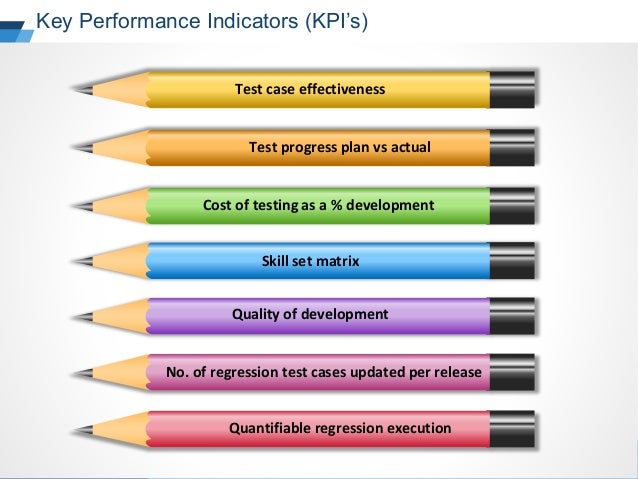 Key Performance Indicators (KPI's)

Test case effectiveness

Test progress plan vs actual

Cost of testing as a % development

Skill set matrix

Quality of development

No. of regression test cases updated per release

Quantifiable regression execution